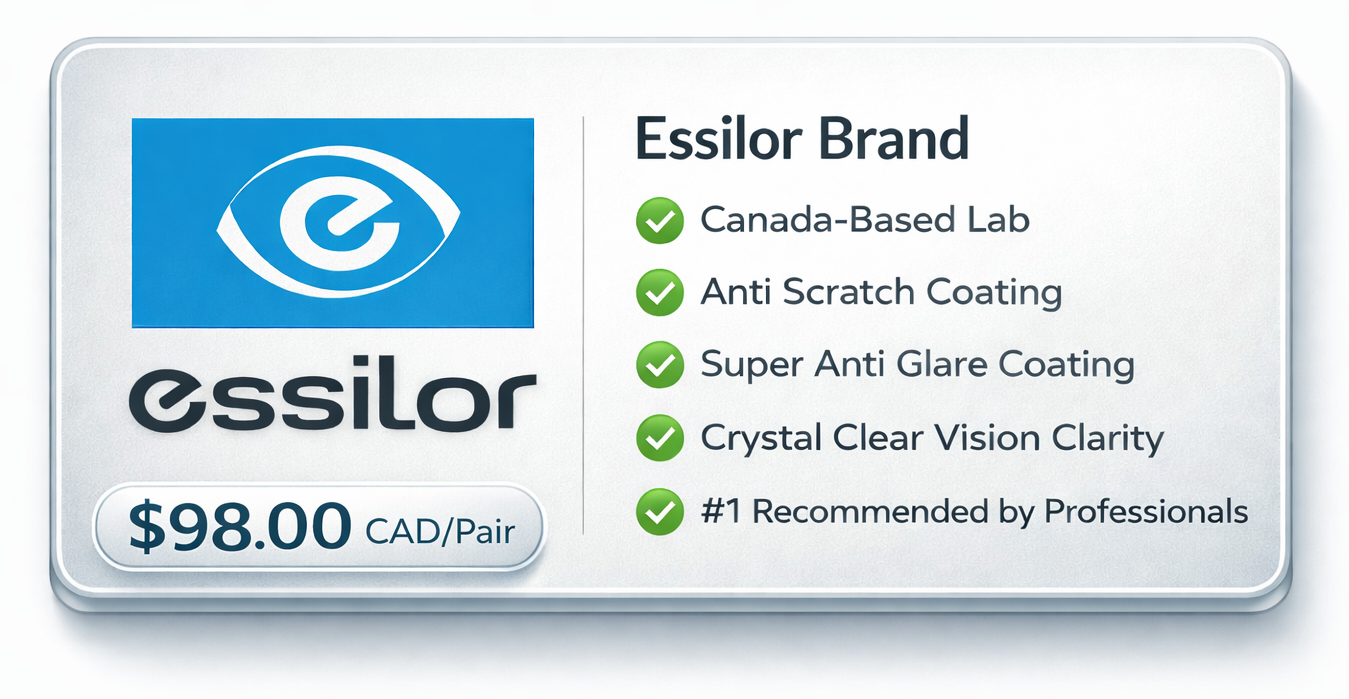 essilor

$98.00 CAD/Pair

Essilor Brand

Canada-Based Lab

Anti Scratch Coating

Super Anti Glare Coating

Crystal Clear Vision Clarity

#1 Recommended by Professionals